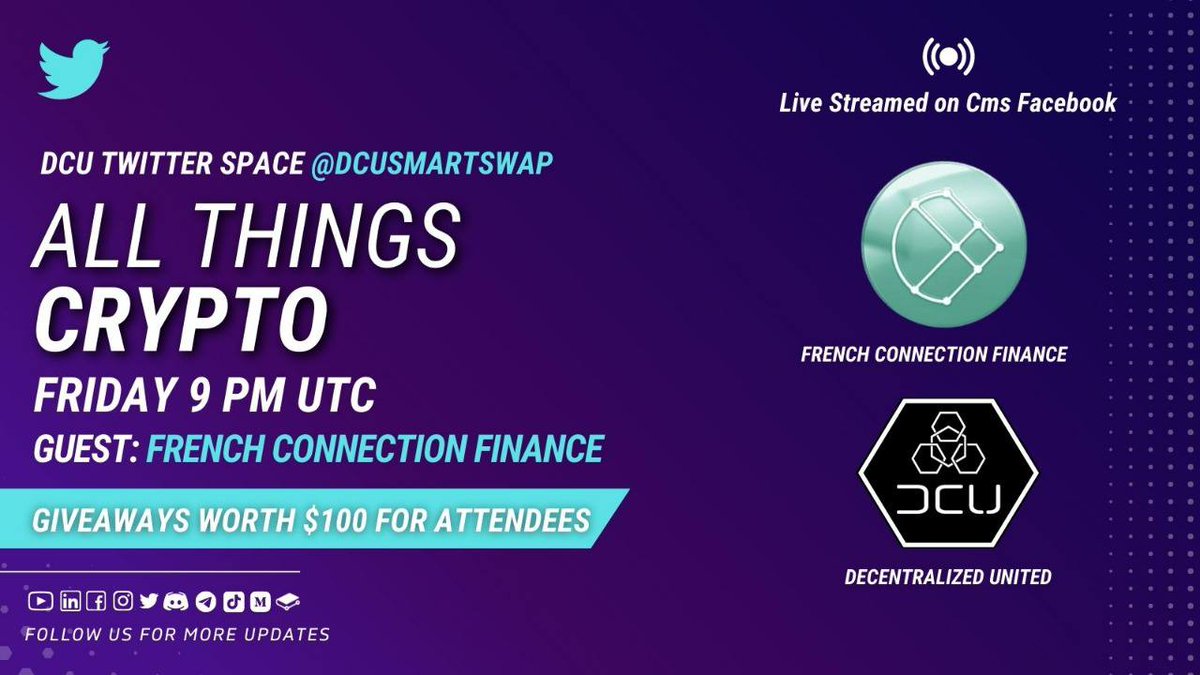 DCU TWITTER SPACE @DCUSMARTSWAP

ALL THINGS
CRYPTO

FRIDAY 9 PM UTC

GUEST: FRENCH CONNECTION FINANCE

GIVEAWAYS WORTH $100 FOR ATTENDEES

FOLLOW US FOR MORE UPDATES

Live Streamed on Cms Facebook

FRENCH CONNECTION FINANCE

DCU

DECENTRALIZED UNITED